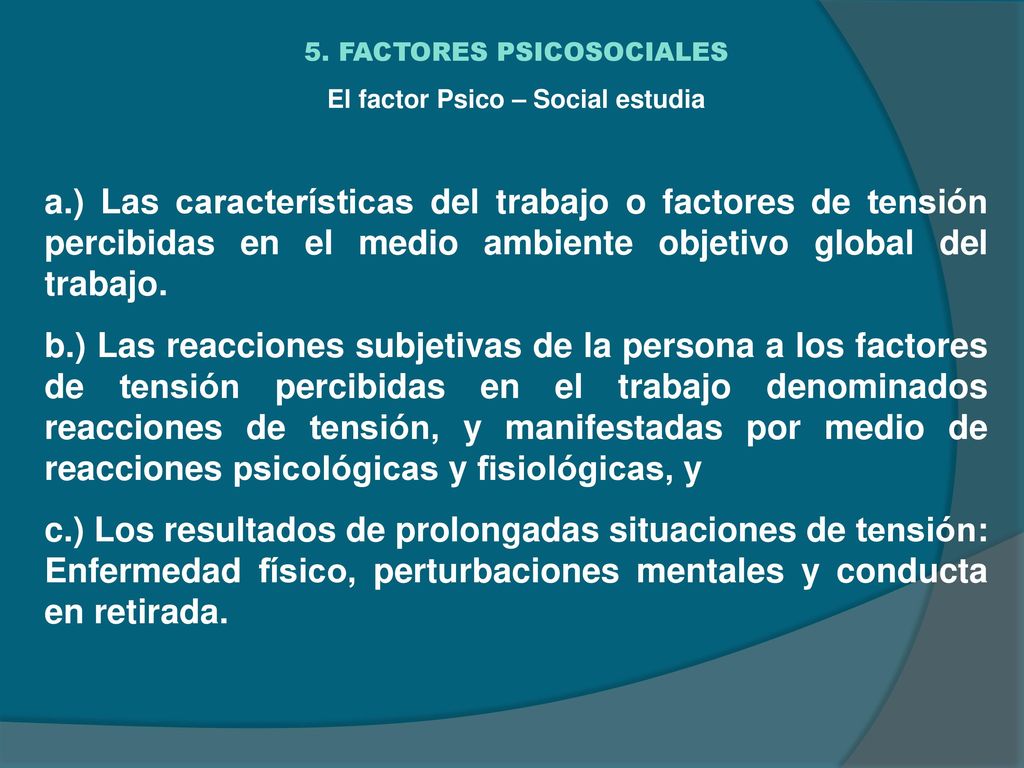 5. FACTORES PSICOSOCIALES
El factor Psico – Social estudia

a.) Las características del trabajo o factores de tensión percibidas en el medio ambiente objetivo global del trabajo.

b.) Las reacciones subjetivas de la persona a los factores de tensión percibidas en el trabajo denominados reacciones de tensión, y manifestadas por medio de reacciones psicológicas y fisiológicas, y

c.) Los resultados de prolongadas situaciones de tensión: Enfermedad físico, perturbaciones mentales y conducta en retirada.